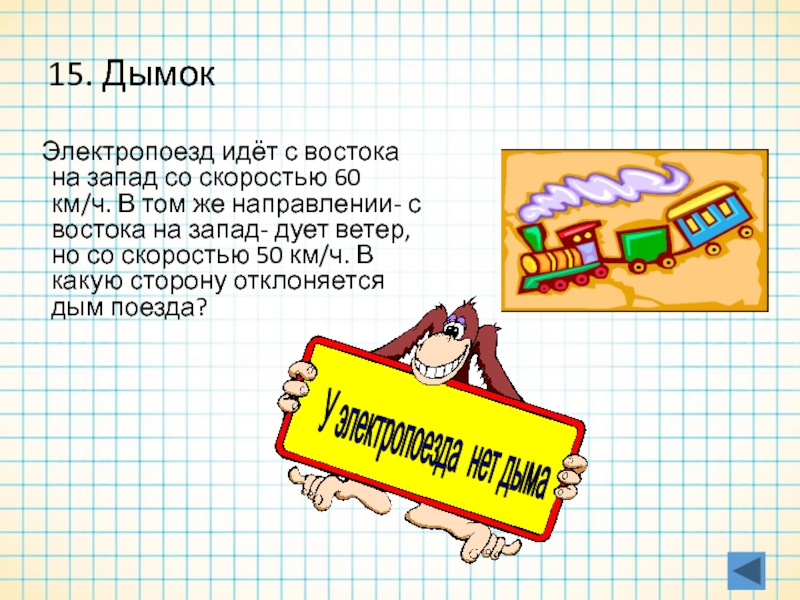 15. Дымок

Электропоезд идёт с востока на запад со скоростью 60 км/ч. В том же направлении- с востока на запад- дует ветер, но со скоростью 50 км/ч. В какую сторону отклоняется дым поезда?

У электропоезда нет дыма